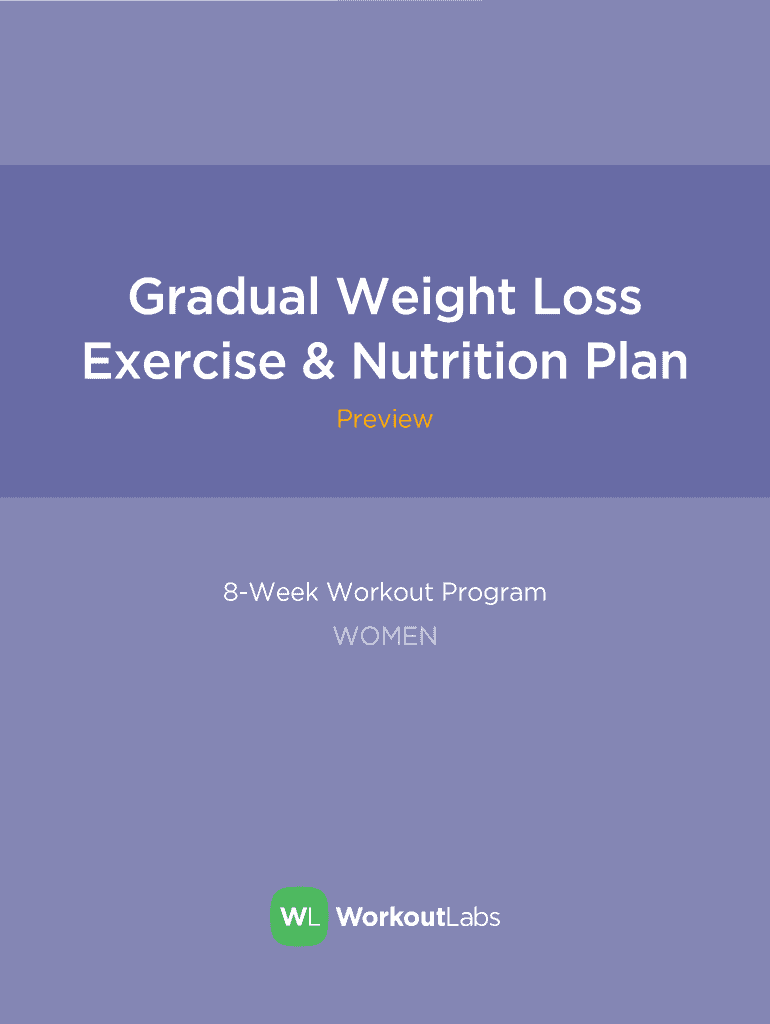 Gradual Weight Loss Exercise & Nutrition Plan

Preview

8-Week Workout Program

WOMEN

WL WorkoutLabs